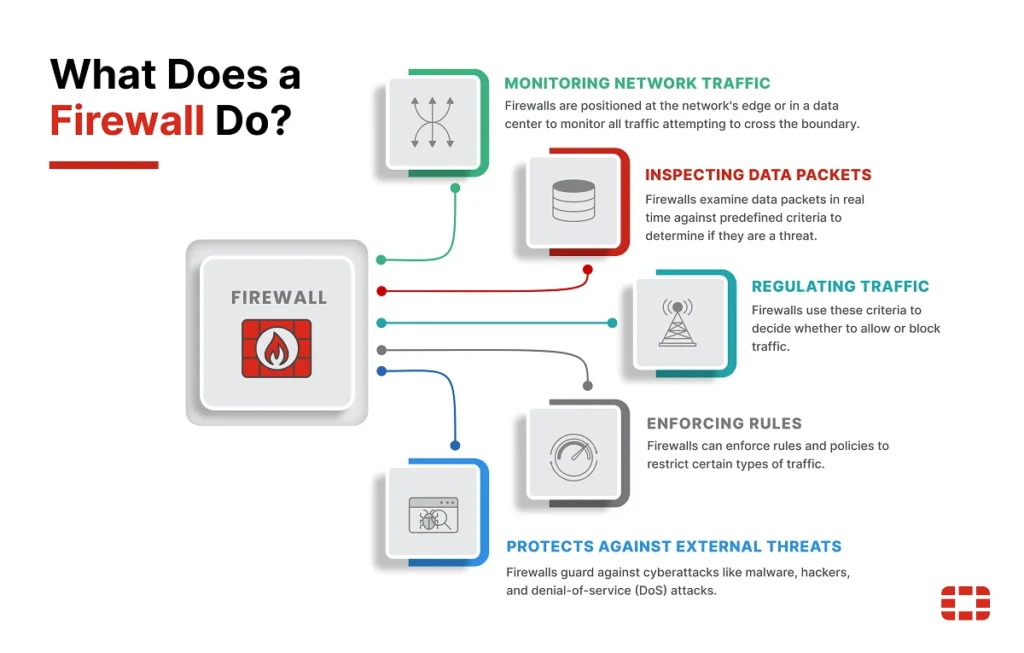 What Does a Firewall Do?

FIREWALL

MONITORING NETWORK TRAFFIC
Firewalls are positioned at the network's edge or in a data center to monitor all traffic attempting to cross the boundary.

INSPECTING DATA PACKETS
Firewalls examine data packets in real time against predefined criteria to determine if they are a threat.

REGULATING TRAFFIC
Firewalls use these criteria to decide whether to allow or block traffic.

ENFORCING RULES
Firewalls can enforce rules and policies to restrict certain types of traffic.

PROTECTS AGAINST EXTERNAL THREATS
Firewalls guard against cyberattacks like malware, hackers, and denial-of-service (DoS) attacks.